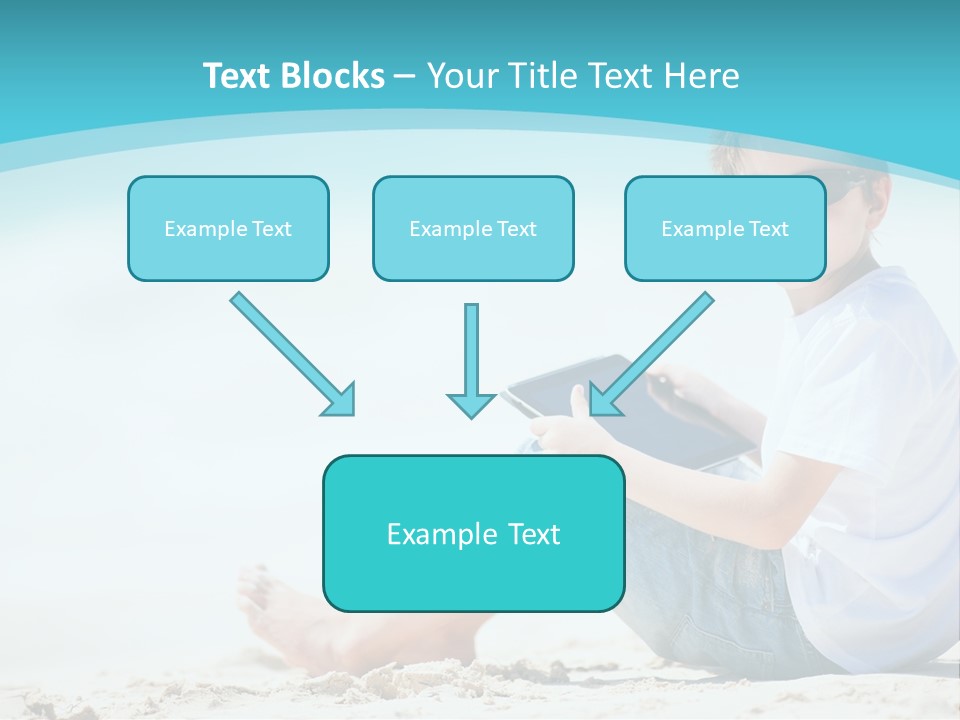 Text Blocks – Your Title Text Here

Example Text

Example Text

Example Text

Example Text